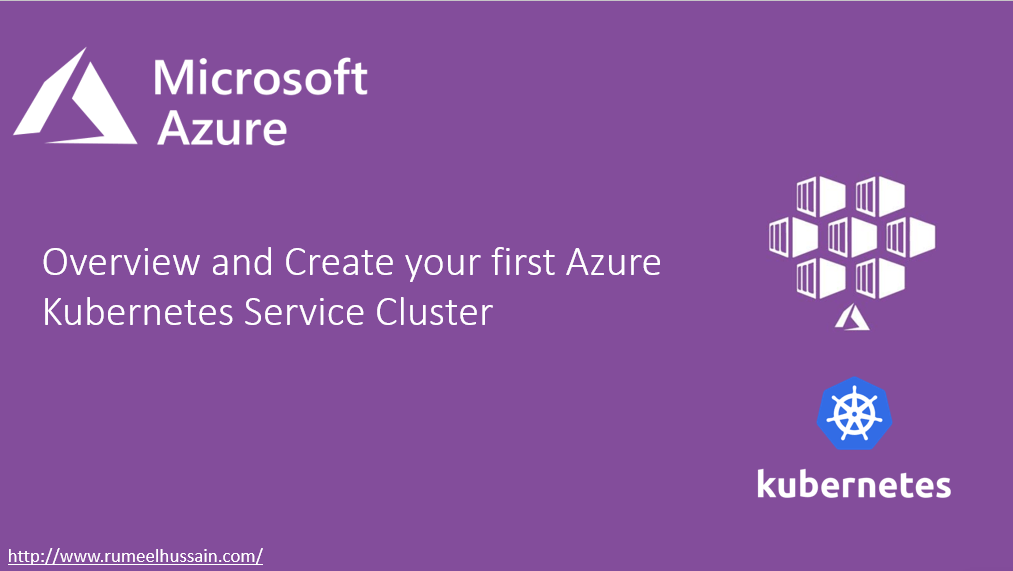 Microsoft Azure

Overview and Create your first Azure Kubernetes Service Cluster

kubernetes

http://www.rumeelhussain.com/